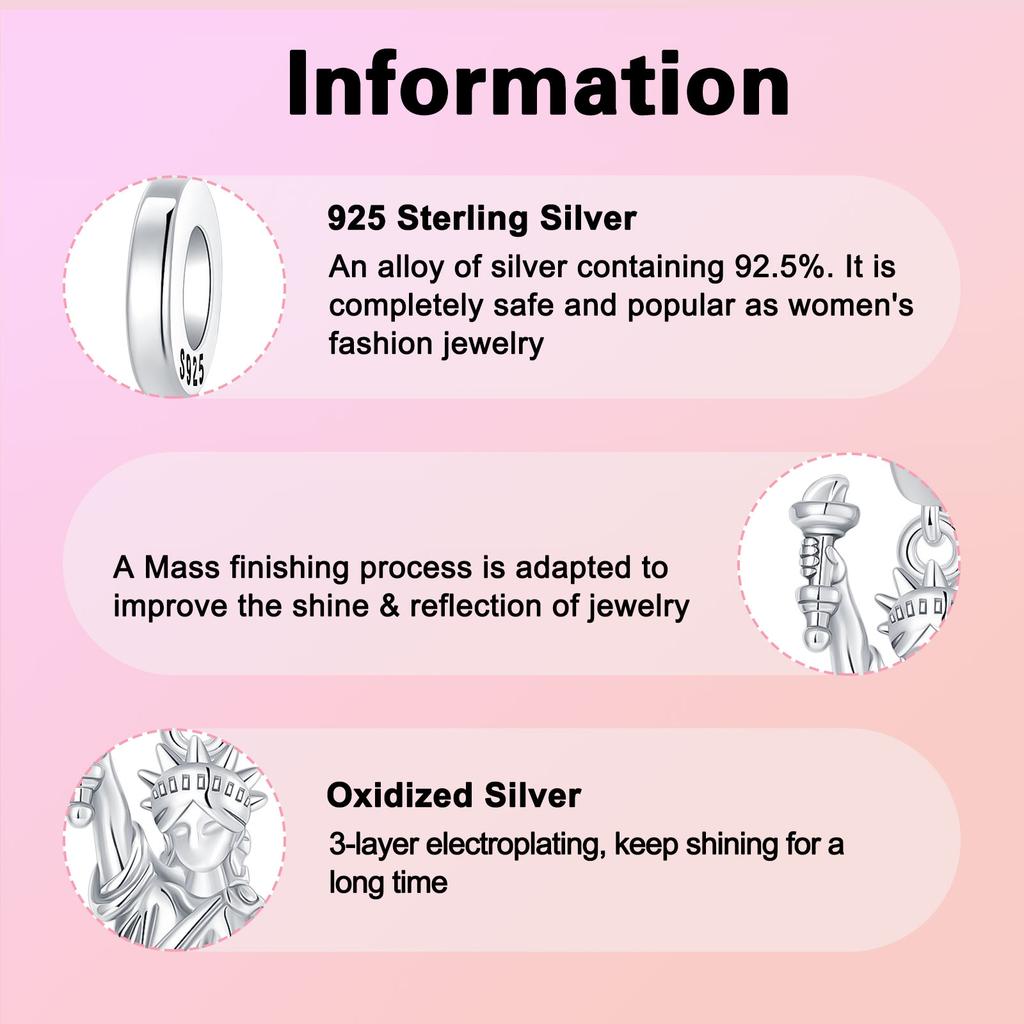 Information

S925

925 Sterling Silver

An alloy of silver containing 92.5%. It is completely safe and popular as women's fashion jewelry

A Mass finishing process is adapted to improve the shine & reflection of jewelry

Oxidized Silver

3-layer electroplating, keep shining for a long time